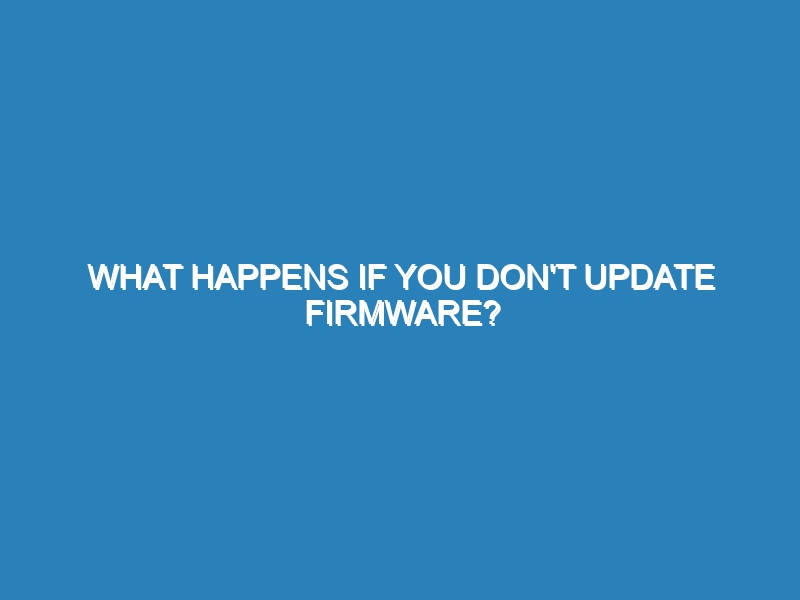 WHAT HAPPENS IF YOU DON'T UPDATE FIRMWARE?